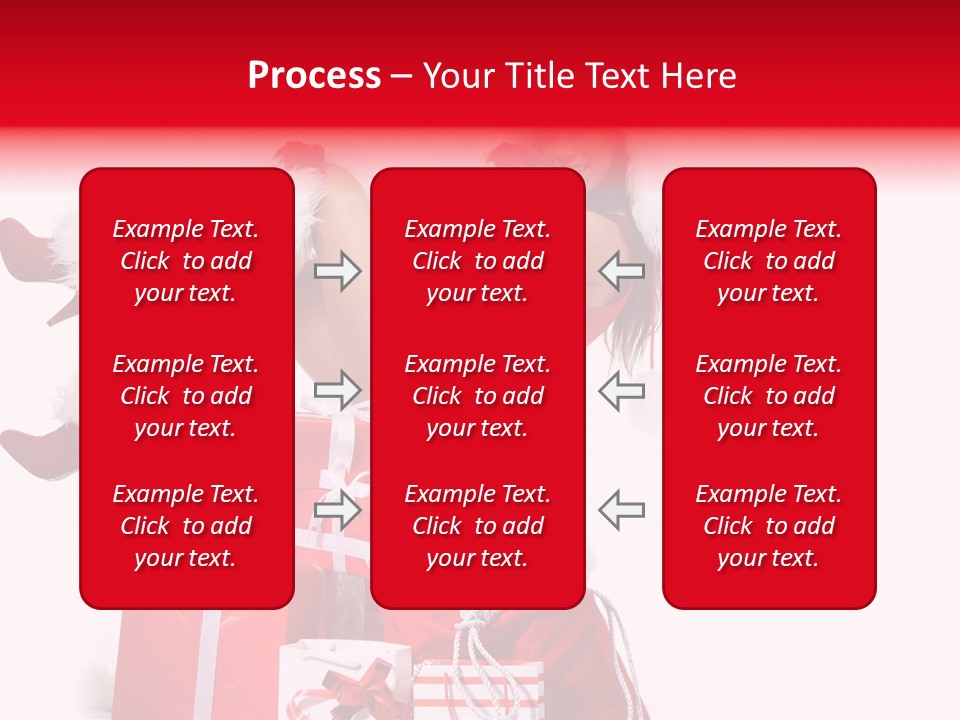 Process – Your Title Text Here

Example Text. Click to add your text.

Example Text. Click to add your text.

Example Text. Click to add your text.

Example Text. Click to add your text.

Example Text. Click to add your text.

Example Text. Click to add your text.

Example Text. Click to add your text.

Example Text. Click to add your text.

Example Text. Click to add your text.